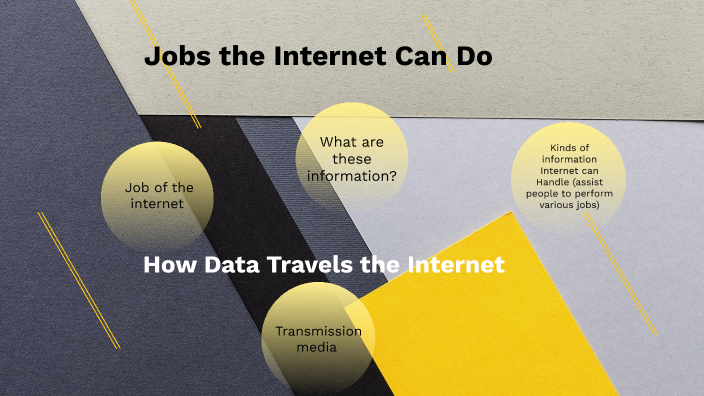 Jobs the Internet Can Do

Job of the internet

What are these information?

Kinds of information Internet can Handle (assist people to perform various jobs)

How Data Travels the Internet

Transmission media